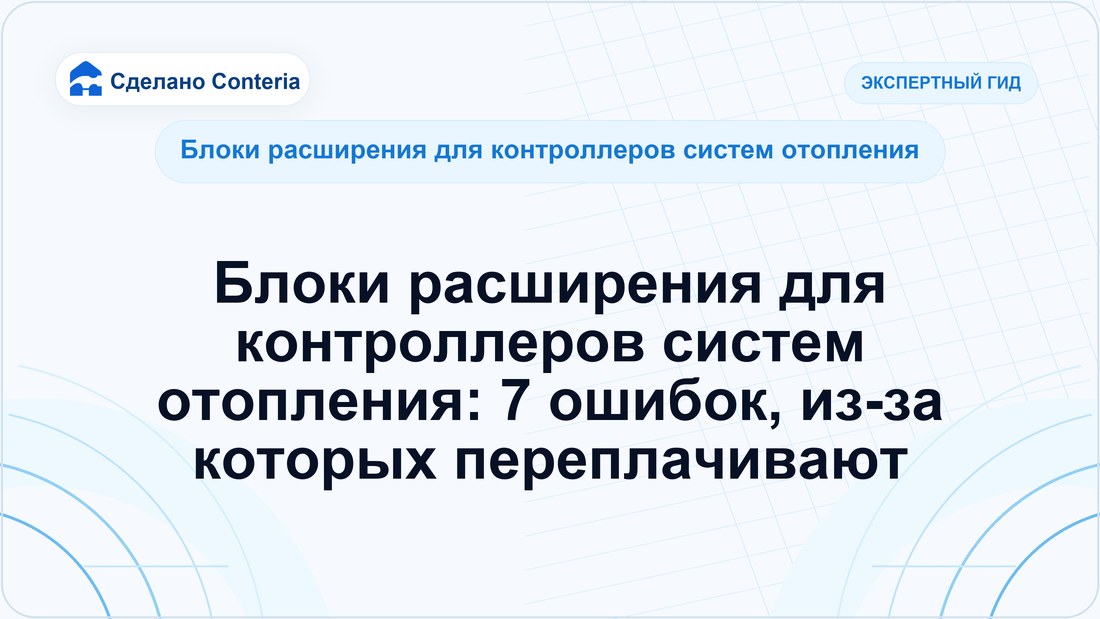 Сделано Conteria

ЭКСПЕРТНЫЙ ГИД

Блоки расширения для контроллеров систем отопления

Блоки расширения для контроллеров систем отопления: 7 ошибок, из-за которых переплачивают